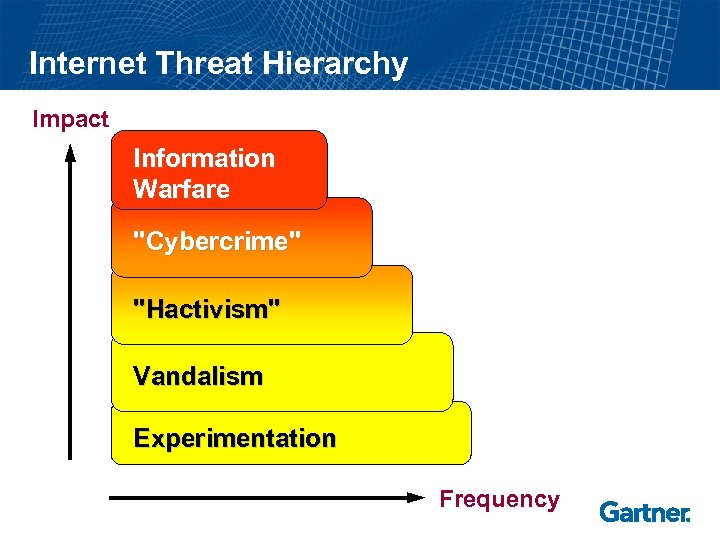 Internet Threat Hierarchy

Impact

Information Warfare

"Cybercrime"

"Hactivism"

Vandalism

Experimentation

Frequency

Gartner.